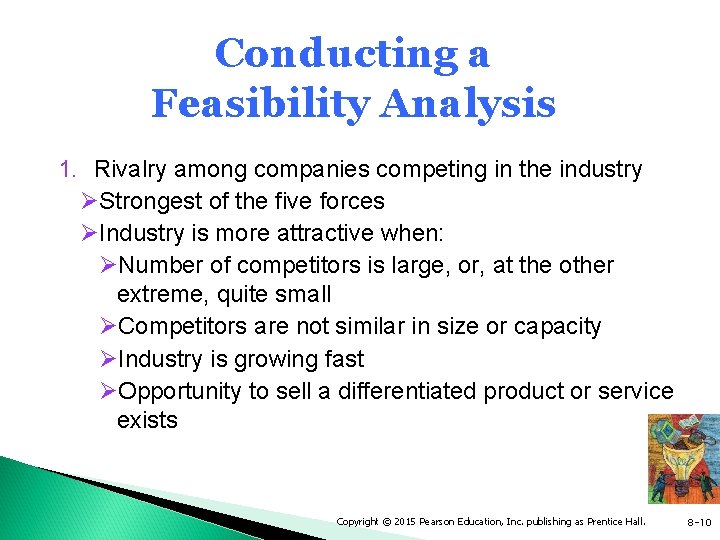 Conducting a Feasibility Analysis

1. Rivalry among companies competing in the industry
➢Strongest of the five forces
➢Industry is more attractive when:
➢Number of competitors is large, or, at the other extreme, quite small
➢Competitors are not similar in size or capacity
➢Industry is growing fast
➢Opportunity to sell a differentiated product or service exists

Copyright © 2015 Pearson Education, Inc. publishing as Prentice Hall.

8-10